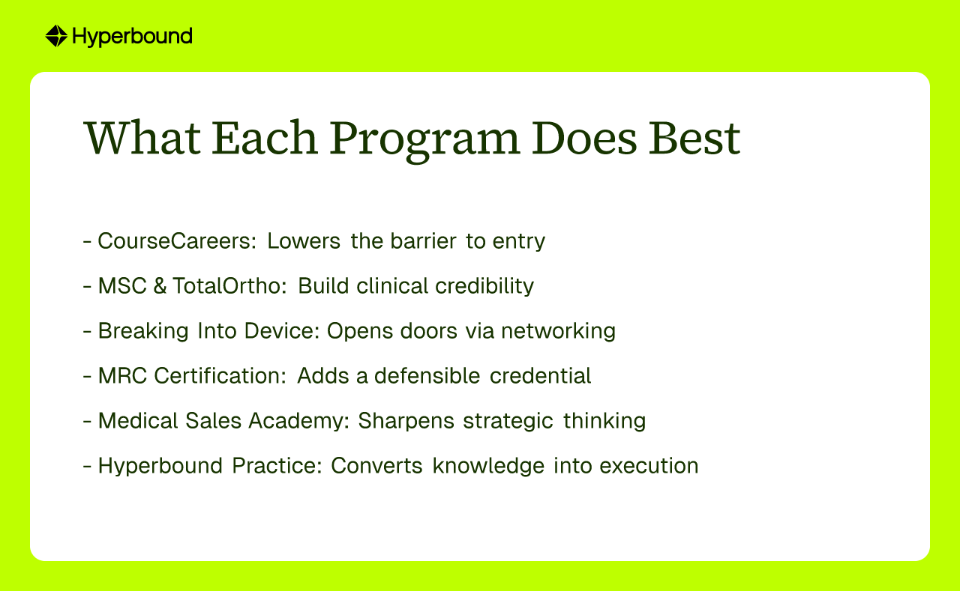 Hyperbound

What Each Program Does Best

- CourseCareers: Lowers the barrier to entry

- MSC & TotalOrtho: Build clinical credibility

- Breaking Into Device: Opens doors via networking

- MRC Certification: Adds a defensible credential

- Medical Sales Academy: Sharpens strategic thinking

- Hyperbound Practice: Converts knowledge into execution